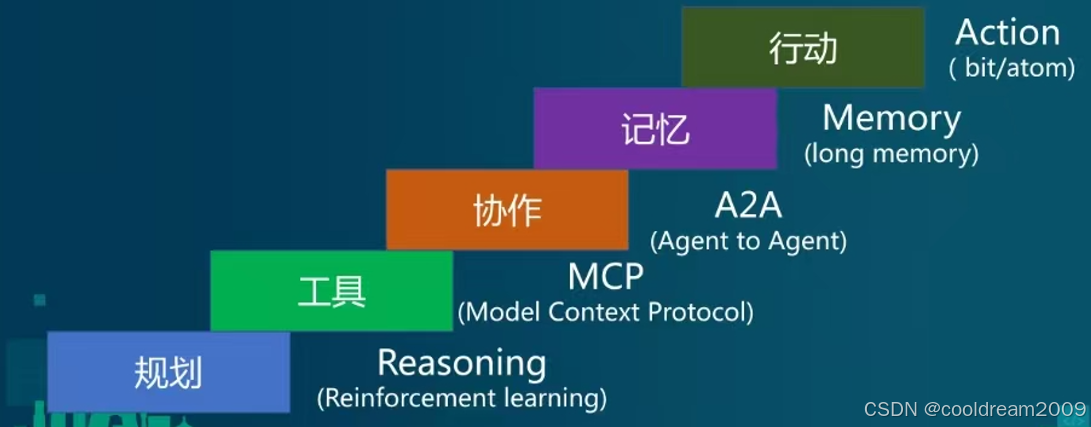 行动

Action
( bit/atom)

记忆

Memory
(long memory)

协作

A2A
(Agent to Agent)

工具

MCP
(Model Context Protocol)

规划

Reasoning
(Reinforcement learning)

CSDN @cooldream2009